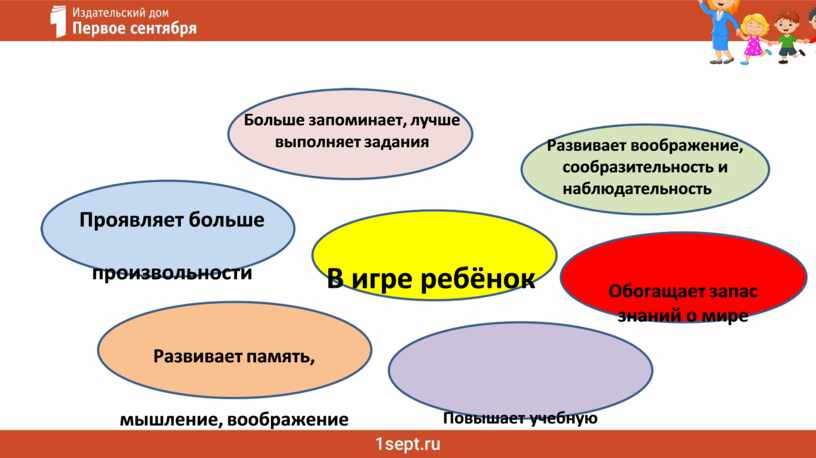 Издательский дом
Первое сентября

Больше запоминает, лучше выполняет задания

Развивает воображение, сообразительность и наблюдательность

Проявляет больше

произвольности

В игре ребёнок

Обогащает запас знаний о мире

Развивает память,

мышление, воображение

Повышает учебную

1sept.ru